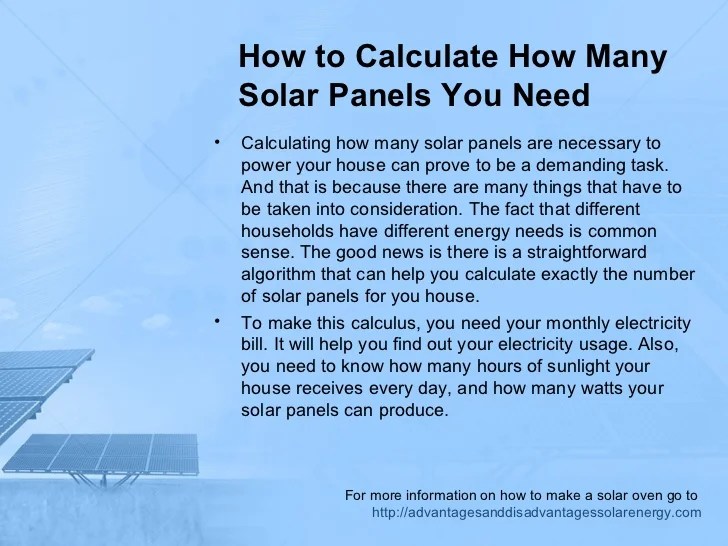 How to Calculate How Many Solar Panels You Need

• Calculating how many solar panels are necessary to power your house can prove to be a demanding task. And that is because there are many things that have to be taken into consideration. The fact that different households have different energy needs is common sense. The good news is there is a straightforward algorithm that can help you calculate exactly the number of solar panels for you house.

• To make this calculus, you need your monthly electricity bill. It will help you find out your electricity usage. Also, you need to know how many hours of sunlight your house receives every day, and how many watts your solar panels can produce.

For more information on how to make a solar oven go to
http://advantagesanddisadvantagessolarenergy.com